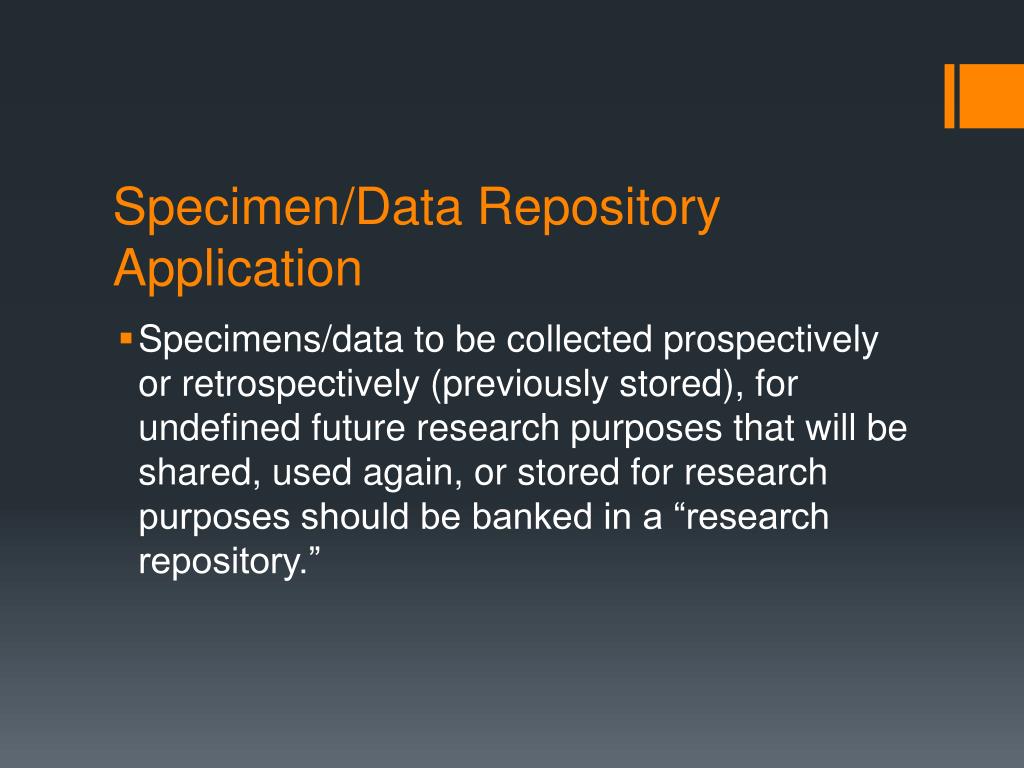 Specimen/Data Repository Application

▪ Specimens/data to be collected prospectively or retrospectively (previously stored), for undefined future research purposes that will be shared, used again, or stored for research purposes should be banked in a “research repository.”